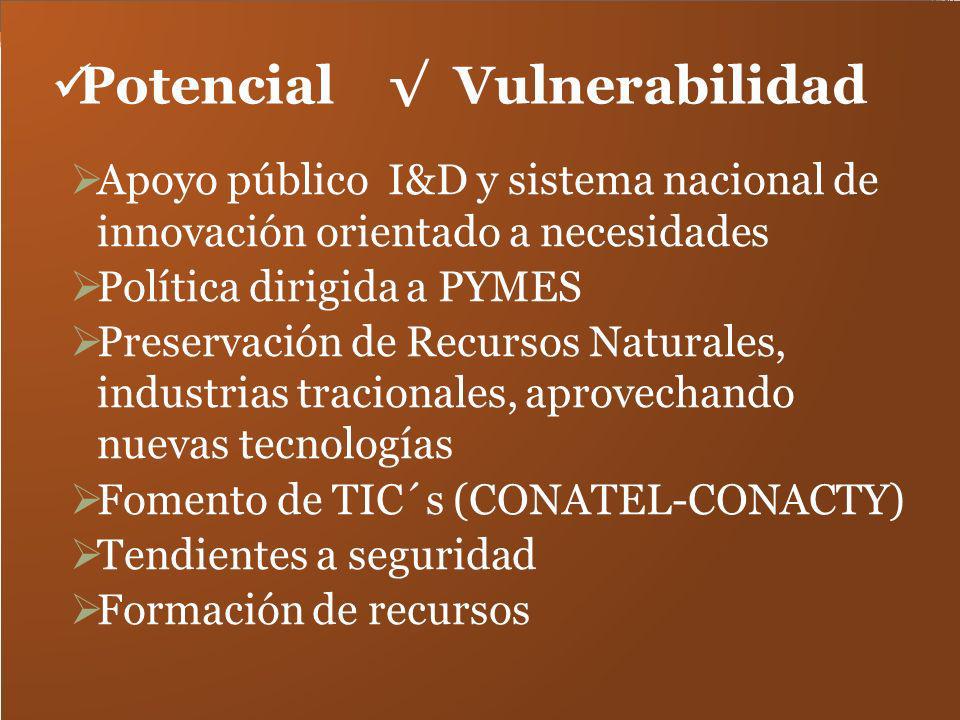 ✓Potencial √ Vulnerabilidad

➢Apoyo público I&D y sistema nacional de innovación orientado a necesidades
➢Política dirigida a PYMES
➢Preservación de Recursos Naturales, industrias tracionales, aprovechando nuevas tecnologías
➢Fomento de TIC´s (CONATEL-CONACTY)
➢Tendientes a seguridad
➢Formación de recursos